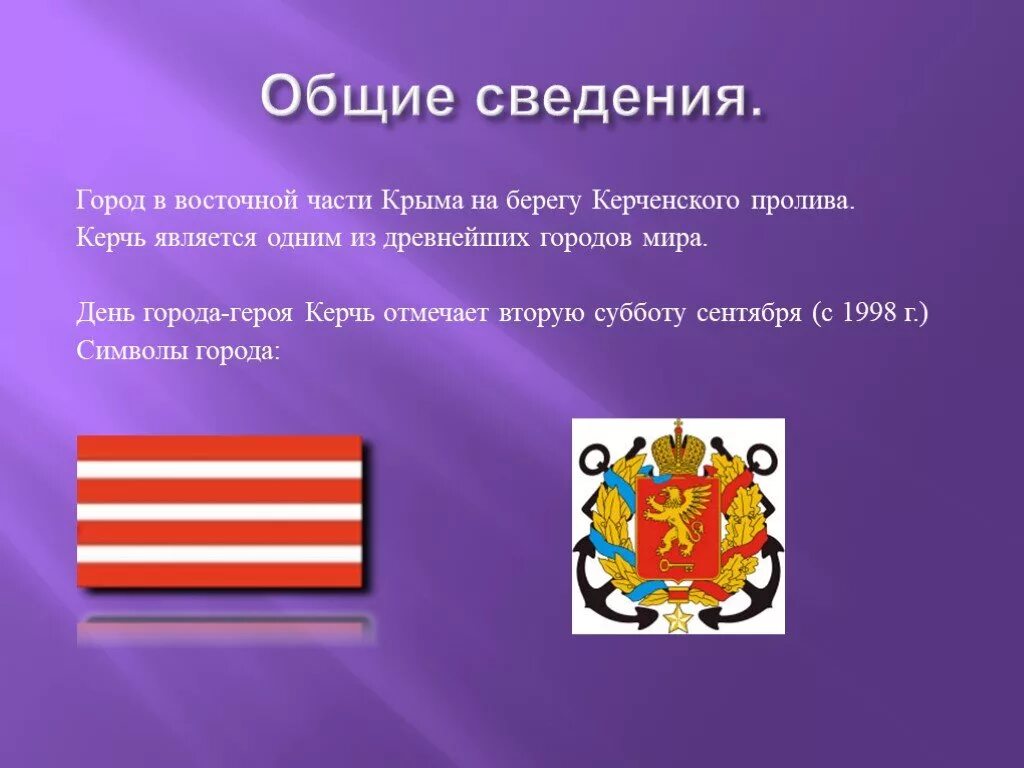 Общие сведения.

Город в восточной части Крыма на берегу Керченского пролива. Керчь является одним из древнейших городов мира.

День города-героя Керчь отмечает вторую субботу сентября (с 1998 г.) Символы города: